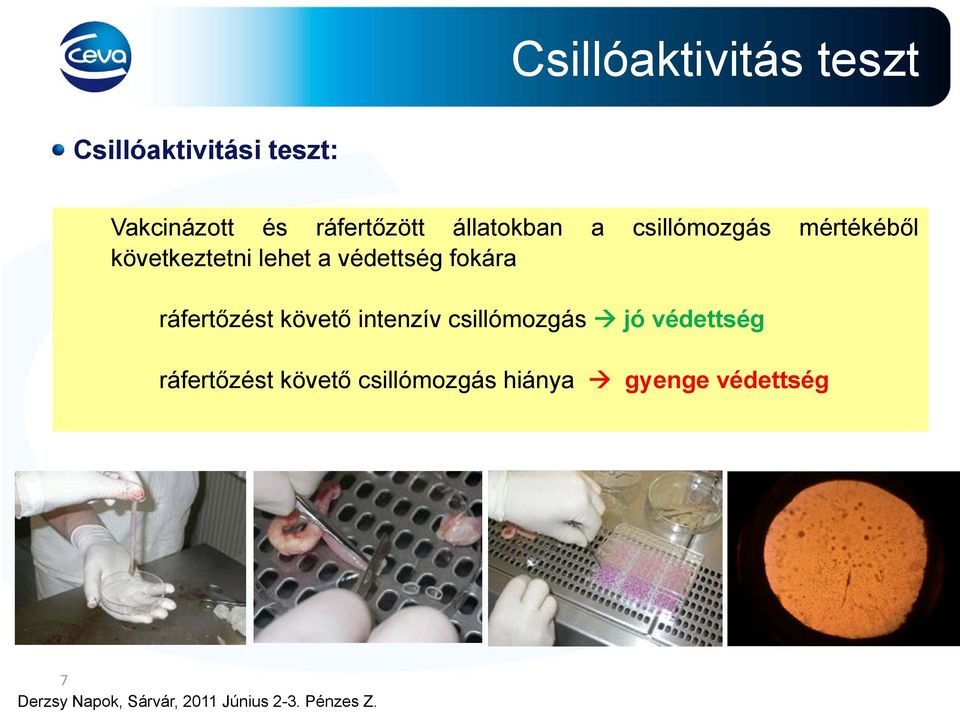 Ceva

Csillóaktivitás teszt

Csillóaktivitási teszt:

Vakcinázott és ráfertőzött állatokban a csillómozgás mértékéből következtetni lehet a védettség fokára

ráfertőzést követő intenzív csillómozgás → jó védettség

ráfertőzést követő csillómozgás hiánya → gyenge védettség

7

Derzsy Napok, Sárvár, 2011 Június 2-3. Pénzes Z.